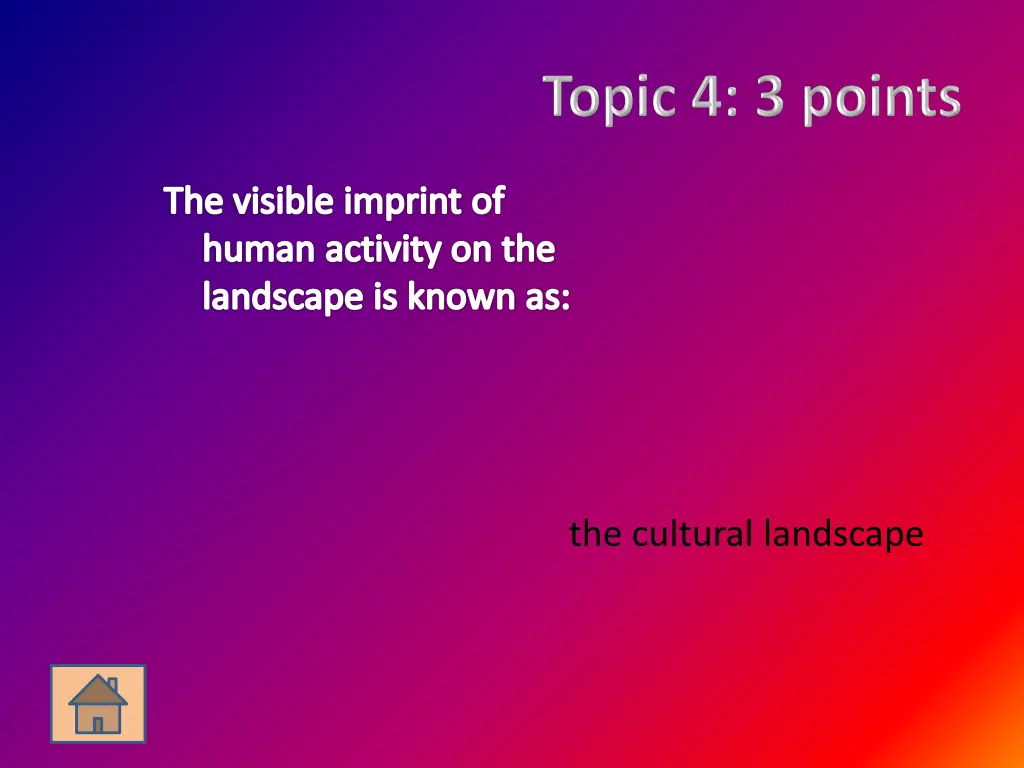 Topic 4: 3 points

The visible imprint of human activity on the landscape is known as:

the cultural landscape